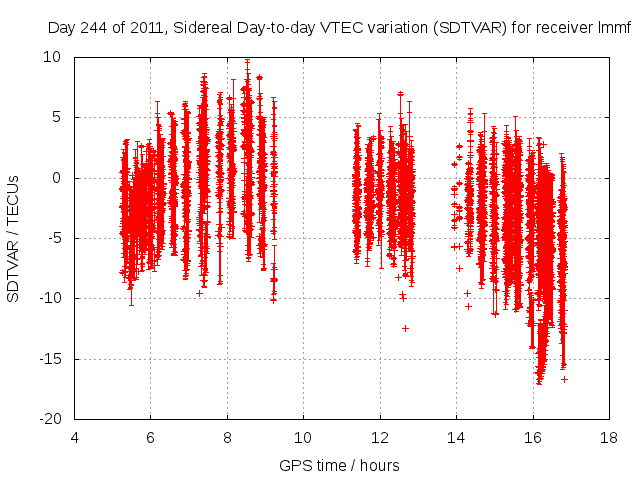 Day 244 of 2011, Sidereal Day-to-day VTEC variation (SDTVAR) for receiver lmmf

SDTVAR / TECUs

10
5
0
-5
-10
-15
-20

4
6
8
10
12
14
16
18

GPS time / hours